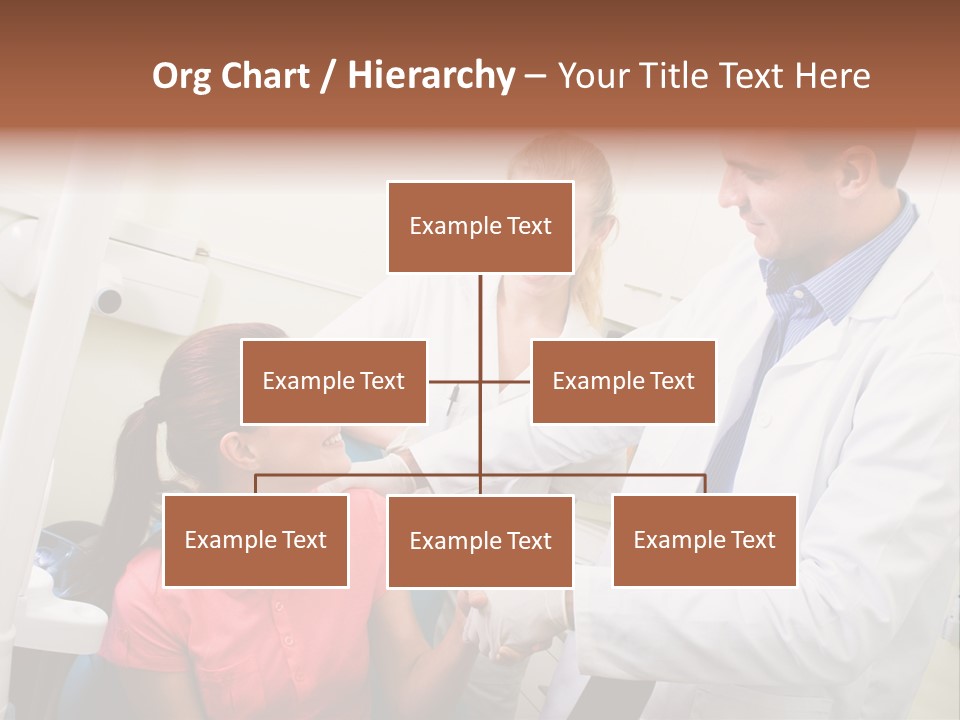 Org Chart / Hierarchy – Your Title Text Here

Example Text

Example Text

Example Text

Example Text

Example Text

Example Text